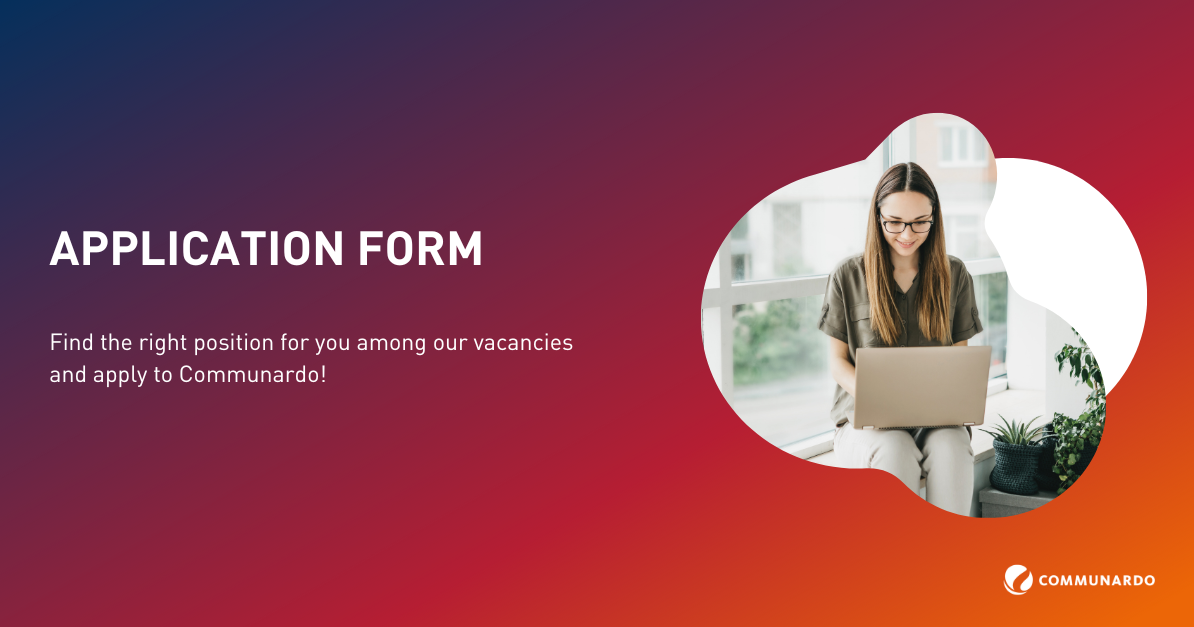 APPLICATION FORM

Find the right position for you among our vacancies and apply to Communardo!

COMMUNARDO